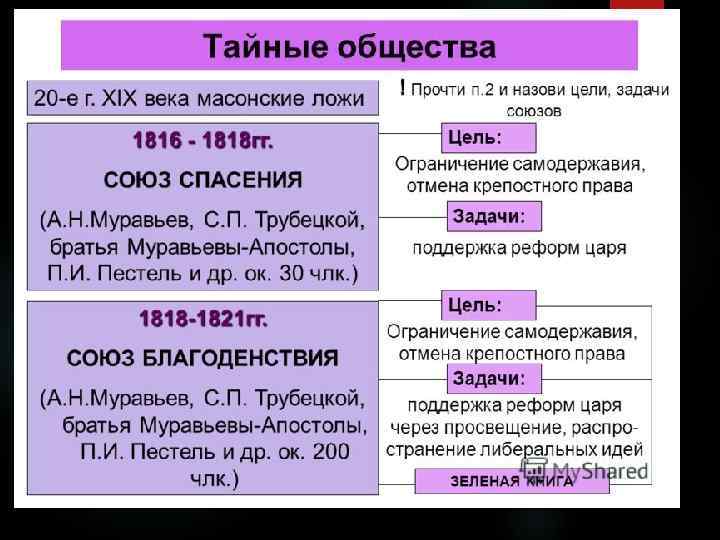 Тайные общества

20-е г. XIX века масонские ложи

! Прочти п.2 и назови цели, задачи союзов

1816 - 1818гг.

СОЮЗ СПАСЕНИЯ

(А.Н.Муравьев, С.П. Трубецкой, братья Муравьевы-Апостолы, П.И. Пестель и др. ок. 30 члк.)

Цель:

Ограничение самодержавия, отмена крепостного права

Задачи:

поддержка реформ царя

1818-1821гг.

СОЮЗ БЛАГОДЕНСТВИЯ

(А.Н.Муравьев, С.П. Трубецкой, братья Муравьевы-Апостолы, П.И. Пестель и др. ок. 200 члк.)

Цель:

Ограничение самодержавия, отмена крепостного права

Задачи:

поддержка реформ царя через просвещение, распространение либеральных идей

ЗЕЛЕНАЯ КНИГА

MyShared